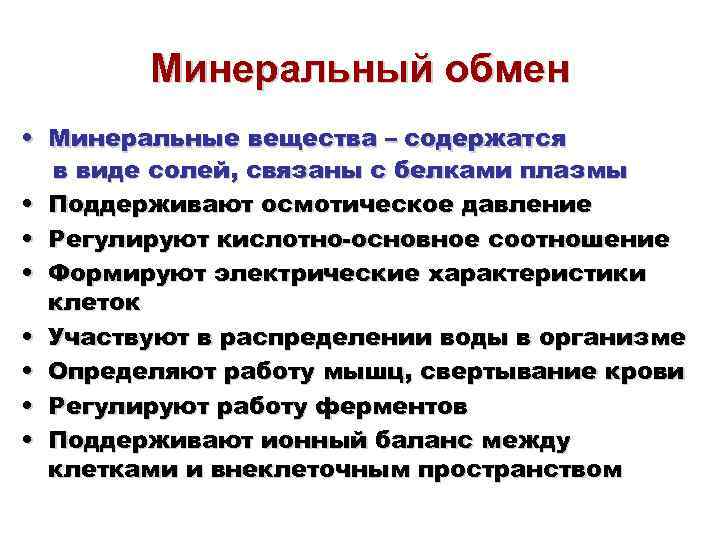 Минеральный обмен

• Минеральные вещества – содержатся в виде солей, связаны с белками плазмы
• Поддерживают осмотическое давление
• Регулируют кислотно-основное соотношение
• Формируют электрические характеристики клеток
• Участвуют в распределении воды в организме
• Определяют работу мышц, свертывание крови
• Регулируют работу ферментов
• Поддерживают ионный баланс между клетками и внеклеточным пространством